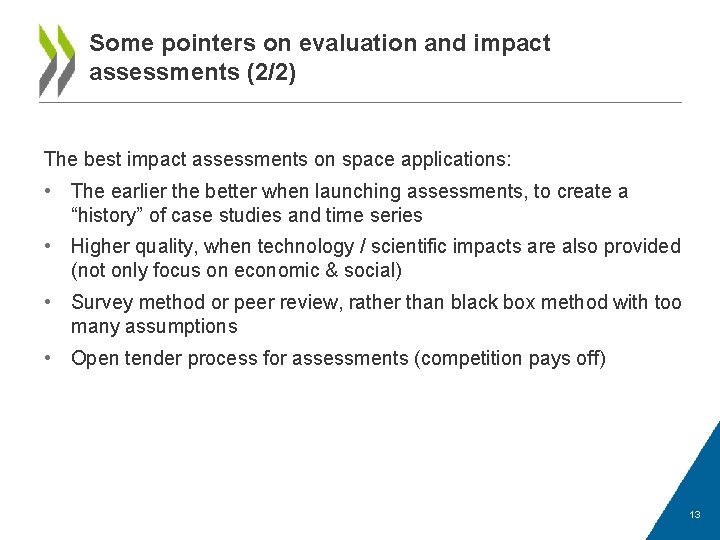 Some pointers on evaluation and impact assessments (2/2)

The best impact assessments on space applications:

• The earlier the better when launching assessments, to create a “history” of case studies and time series

• Higher quality, when technology / scientific impacts are also provided (not only focus on economic & social)

• Survey method or peer review, rather than black box method with too many assumptions

• Open tender process for assessments (competition pays off)

13